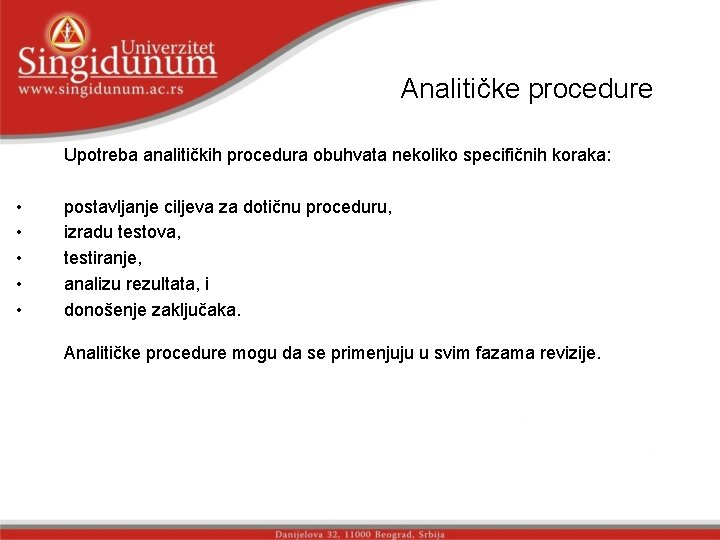 Univerzitet
Singidunum
www.singidunum.ac.rs

Analitičke procedure

Upotreba analitičkih procedura obuhvata nekoliko specifičnih koraka:

• postavljanje ciljeva za dotičnu proceduru,
• izradu testova,
• testiranje,
• analizu rezultata, i
• donošenje zaključaka.

Analitičke procedure mogu da se primenjuju u svim fazama revizije.

Danijelova 32, 11000 Beograd, Srbija